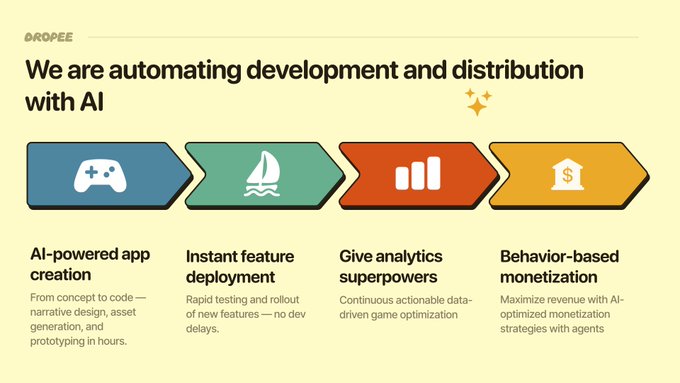 DROPEE

We are automating development and distribution with AI

$

AI-powered app creation

From concept to code — narrative design, asset generation, and prototyping in hours.

Instant feature deployment

Rapid testing and rollout of new features — no dev delays.

Give analytics superpowers

Continuous actionable data-driven game optimization

Behavior-based monetization

Maximize revenue with AI-optimized monetization strategies with agents